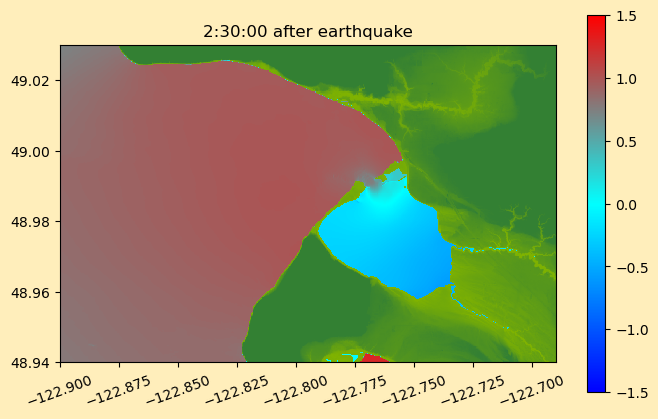 2:30:00 after earthquake

49.02
49.00
48.98
48.96
48.94

−122.900
−122.875
−122.850
−122.825
−122.800
−122.775
−122.750
−122.725
−122.700

1.5
1.0
0.5
0.0
−0.5
−1.0
−1.5